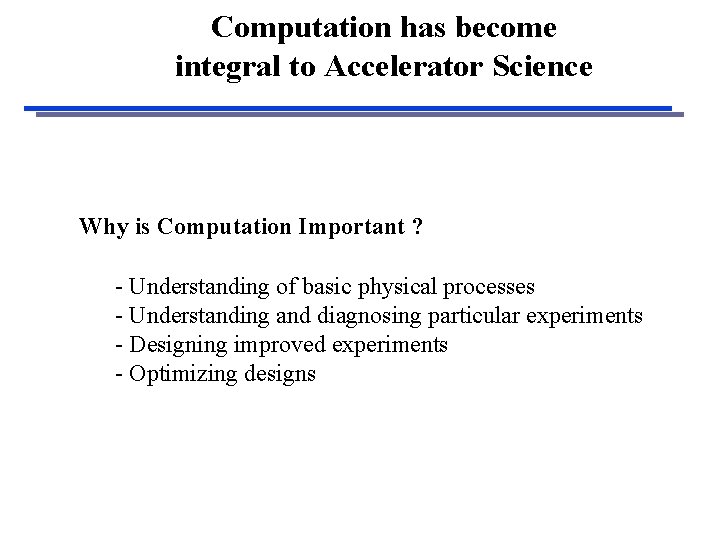 Computation has become integral to Accelerator Science

Why is Computation Important ?

- Understanding of basic physical processes
- Understanding and diagnosing particular experiments
- Designing improved experiments
- Optimizing designs